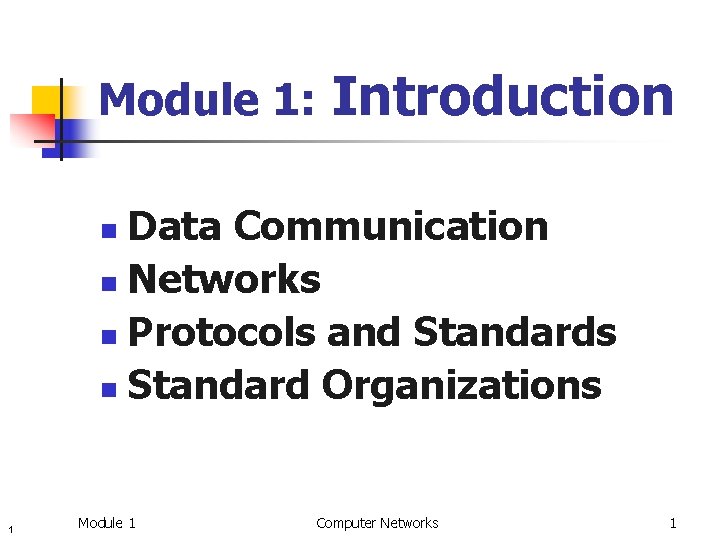 Module 1: Introduction

- Data Communication
- Networks
- Protocols and Standards
- Standard Organizations

1 Module 1 Computer Networks 1